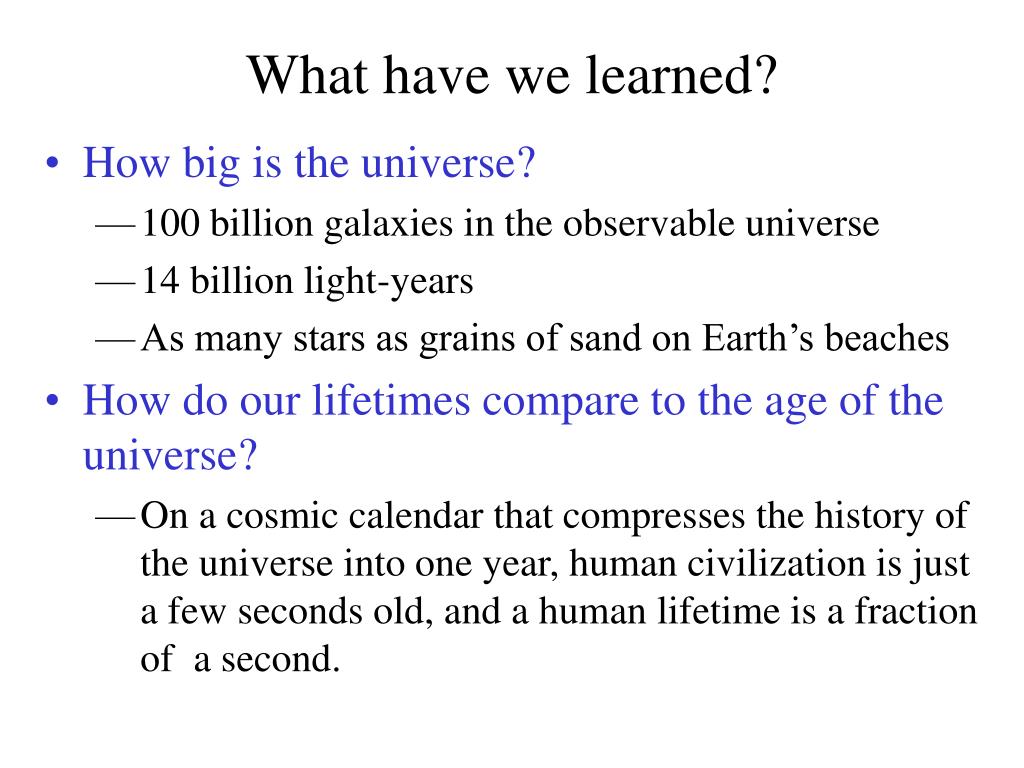 What have we learned?

• How big is the universe?
— 100 billion galaxies in the observable universe
— 14 billion light-years
— As many stars as grains of sand on Earth's beaches

• How do our lifetimes compare to the age of the universe?
— On a cosmic calendar that compresses the history of the universe into one year, human civilization is just a few seconds old, and a human lifetime is a fraction of a second.